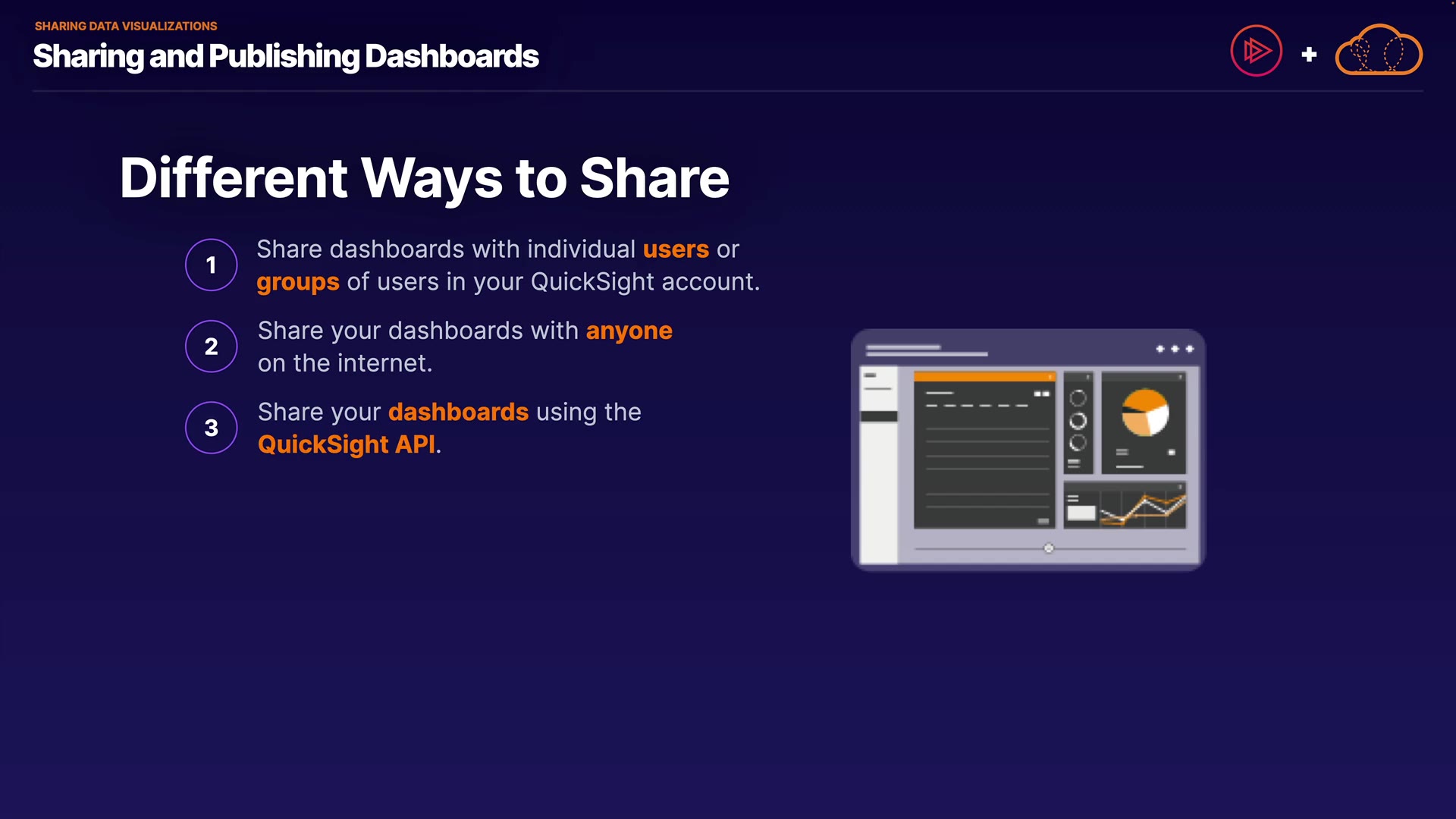 SHARING DATA VISUALIZATIONS

Sharing and Publishing Dashboards

+

Different Ways to Share

1 Share dashboards with individual users or groups of users in your QuickSight account.

2 Share your dashboards with anyone on the internet.

3 Share your dashboards using the QuickSight API.